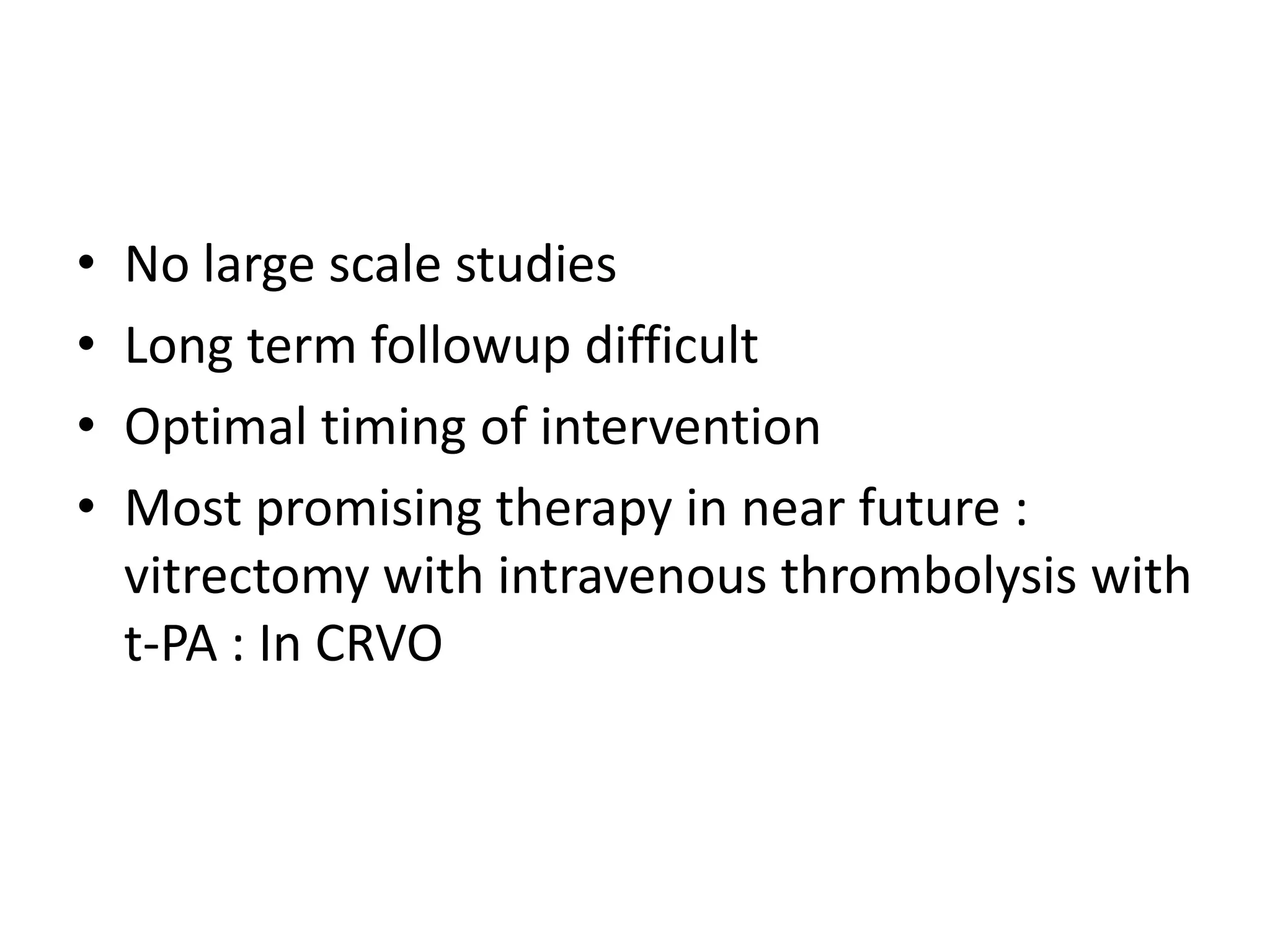 • No large scale studies
• Long term followup difficult
• Optimal timing of intervention
• Most promising therapy in near future : vitrectomy with intravenous thrombolysis with t-PA : In CRVO